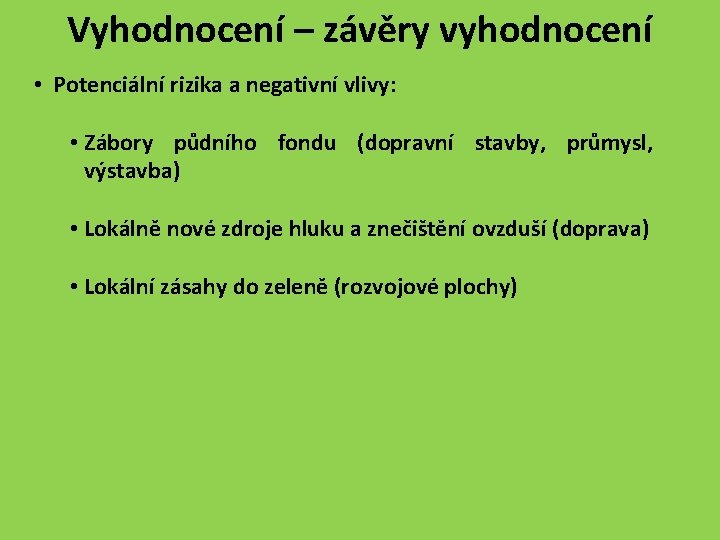 Vyhodnocení – závěry vyhodnocení

• Potenciální rizika a negativní vlivy:

• Zábory půdního fondu (dopravní stavby, průmysl, výstavba)

• Lokálně nové zdroje hluku a znečištění ovzduší (doprava)

• Lokální zásahy do zeleně (rozvojové plochy)